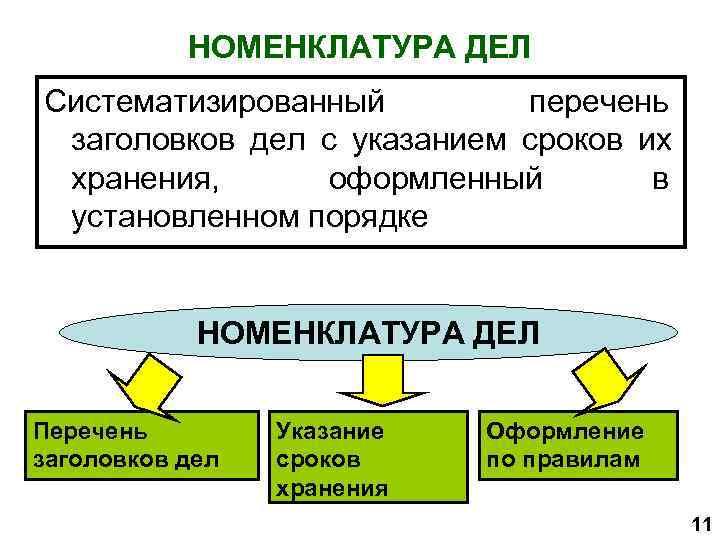 НОМЕНКЛАТУРА ДЕЛ

Систематизированный перечень заголовков дел с указанием сроков их хранения, оформленный в установленном порядке

НОМЕНКЛАТУРА ДЕЛ

Перечень заголовков дел

Указание сроков хранения

Оформление по правилам

11